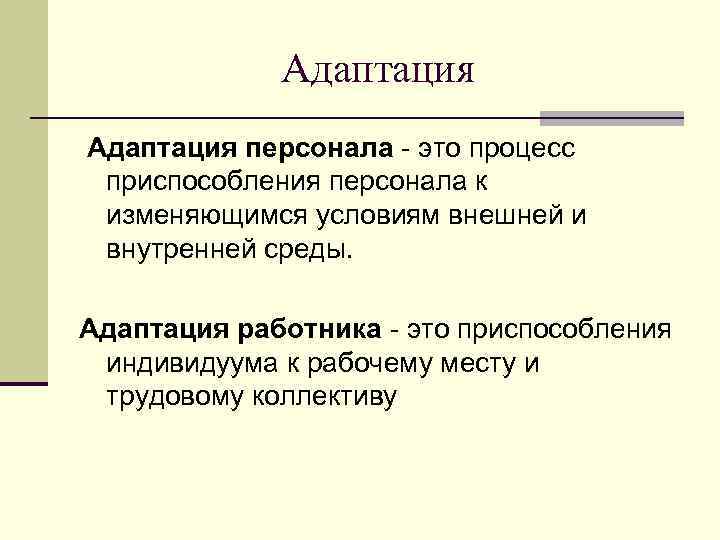 Адаптация

Адаптация персонала - это процесс приспособления персонала к изменяющимся условиям внешней и внутренней среды.

Адаптация работника - это приспособления индивидуума к рабочему месту и трудовому коллективу